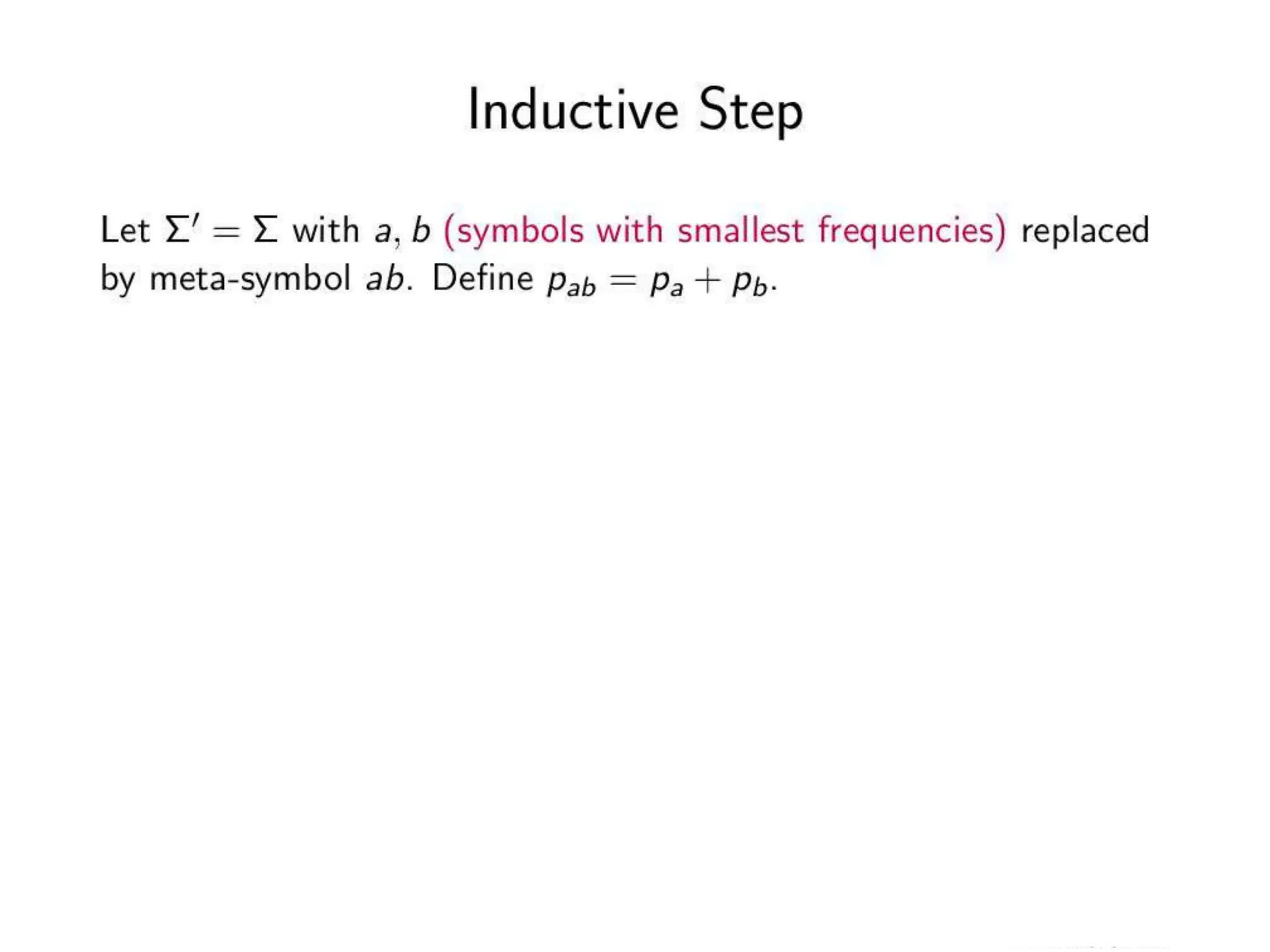 Inductive Step

Let $\Sigma' = \Sigma$ with $a, b$ (symbols with smallest frequencies) replaced by meta-symbol $ab$. Define $p_{ab} = p_a + p_b$.